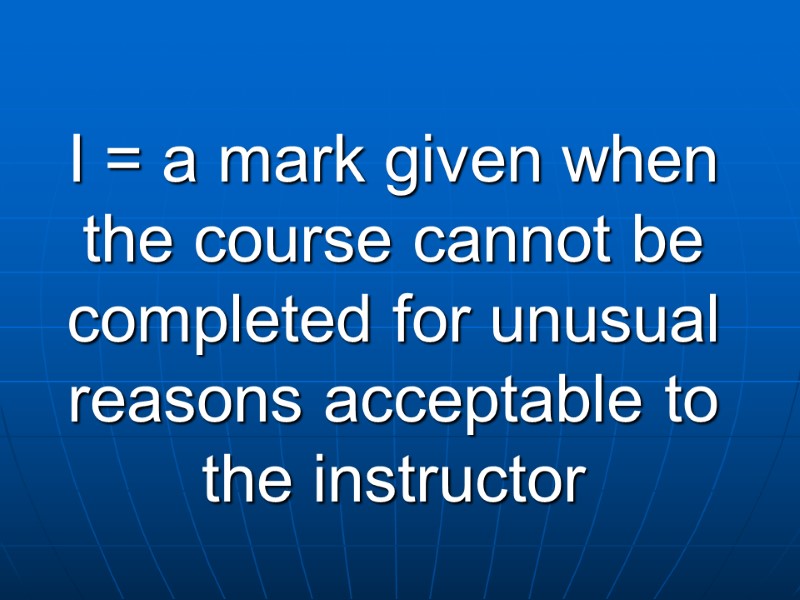 I = a mark given when the course cannot be completed for unusual reasons acceptable to the instructor